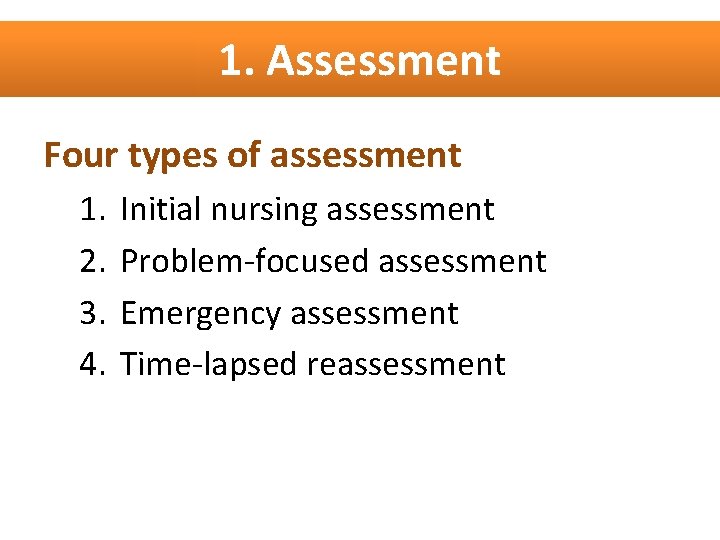 1. Assessment

Four types of assessment

1. Initial nursing assessment
2. Problem-focused assessment
3. Emergency assessment
4. Time-lapsed reassessment